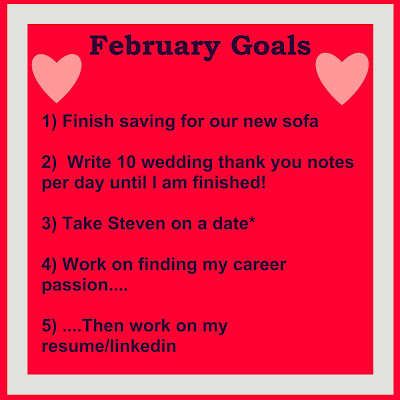 February Goals

1) Finish saving for our new sofa

2)  Write 10 wedding thank you notes per day until I am finished!

3) Take Steven on a date*

4) Work on finding my career passion....

5) ....Then work on my resume/linkedin